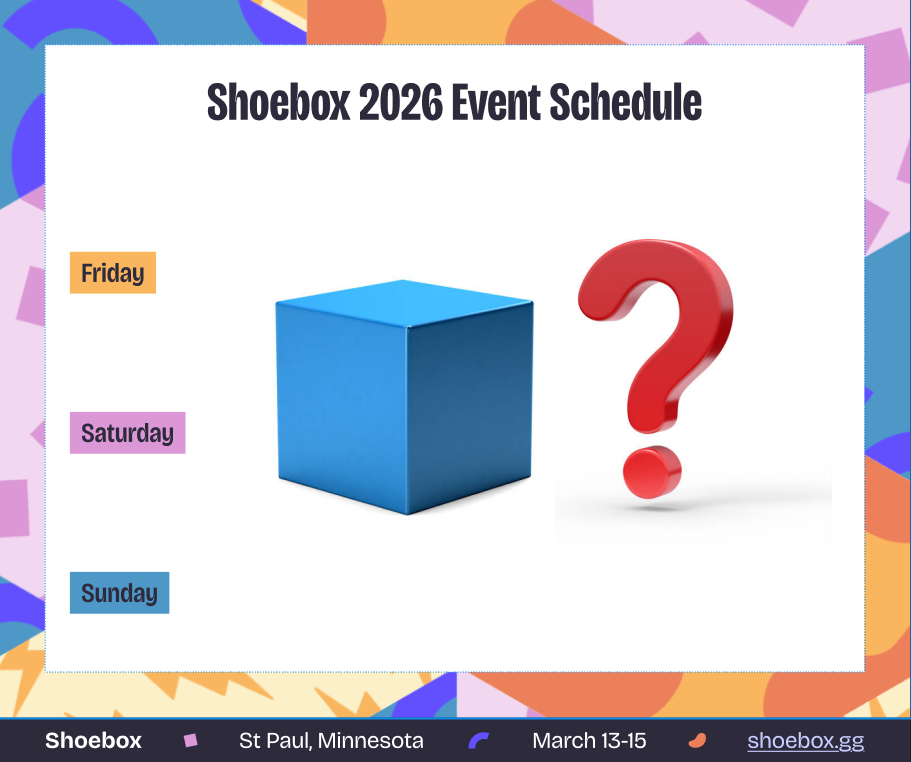 Shoebox 2026 Event Schedule

Friday

Saturday

Sunday

Shoebox St Paul, Minnesota March 13-15 shoebox.gg